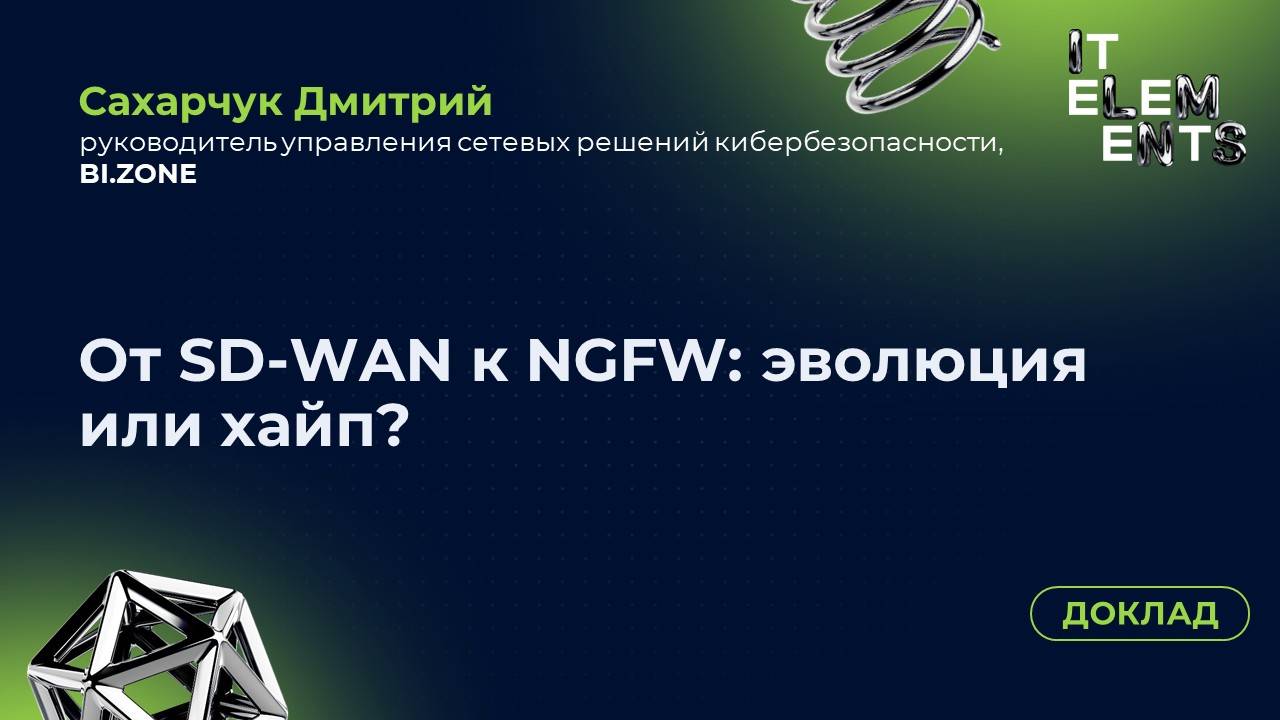 Сахарчук Дмитрий
руководитель управления сетевых решений кибербезопасности, BI.ZONE

IT ELEMENTS

От SD-WAN к NGFW: эволюция или хайп?

ДОКЛАД